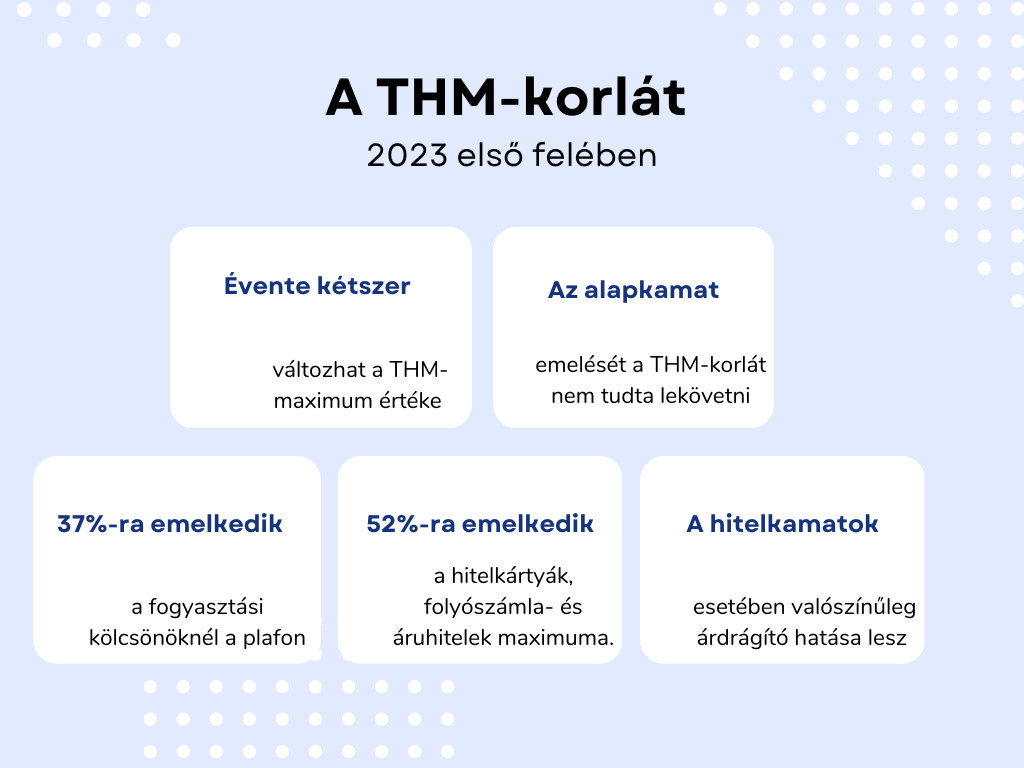 A THM-korlát

2023 első felében

Évente kétszer

változhat a THM-maximum értéke

Az alapkamat

emelését a THM-korlát nem tudta lekövetni

37%-ra emelkedik

a fogyasztási kölcsönöknél a plafon

52%-ra emelkedik

a hitelkártyák, folyószámla- és áruhitelek maximuma.

A hitelkamatok

esetében valószínűleg árdrágító hatása lesz